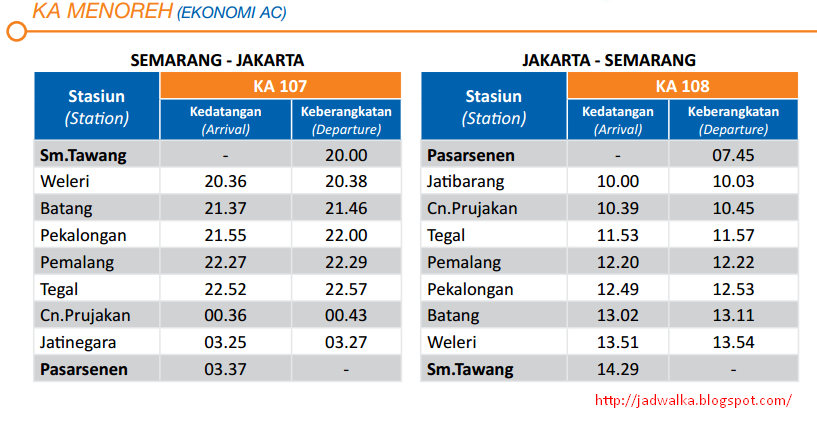 KA MENOREH (EKONOMI AC)

SEMARANG - JAKARTA

| Stasiun (Station) | KA 107 Kedatangan (Arrival) | KA 107 Keberangkatan (Departure) |
|---|---|---|
| Sm.Tawang | - | 20.00 |
| Weleri | 20.36 | 20.38 |
| Batang | 21.37 | 21.46 |
| Pekalongan | 21.55 | 22.00 |
| Pemalang | 22.27 | 22.29 |
| Tegal | 22.52 | 22.57 |
| Cn.Prujakan | 00.36 | 00.43 |
| Jatinegara | 03.25 | 03.27 |
| Pasarsenen | 03.37 | - |

JAKARTA - SEMARANG

| Stasiun (Station) | KA 108 Kedatangan (Arrival) | KA 108 Keberangkatan (Departure) |
|---|---|---|
| Pasarsenen | - | 07.45 |
| Jatibarang | 10.00 | 10.03 |
| Cn.Prujakan | 10.39 | 10.45 |
| Tegal | 11.53 | 11.57 |
| Pemalang | 12.20 | 12.22 |
| Pekalongan | 12.49 | 12.53 |
| Batang | 13.02 | 13.11 |
| Weleri | 13.51 | 13.54 |
| Sm.Tawang | 14.29 | - |

http://jadwalka.blogspot.com/